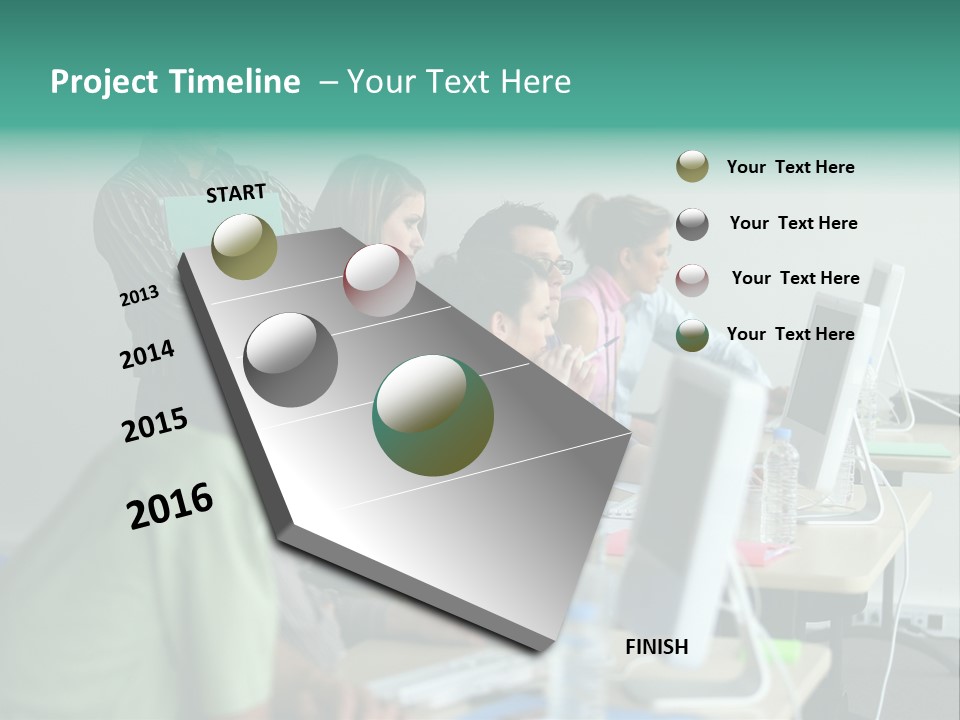 Project Timeline – Your Text Here

START

2013

2014

2015

2016

FINISH

Your Text Here

Your Text Here

Your Text Here

Your Text Here